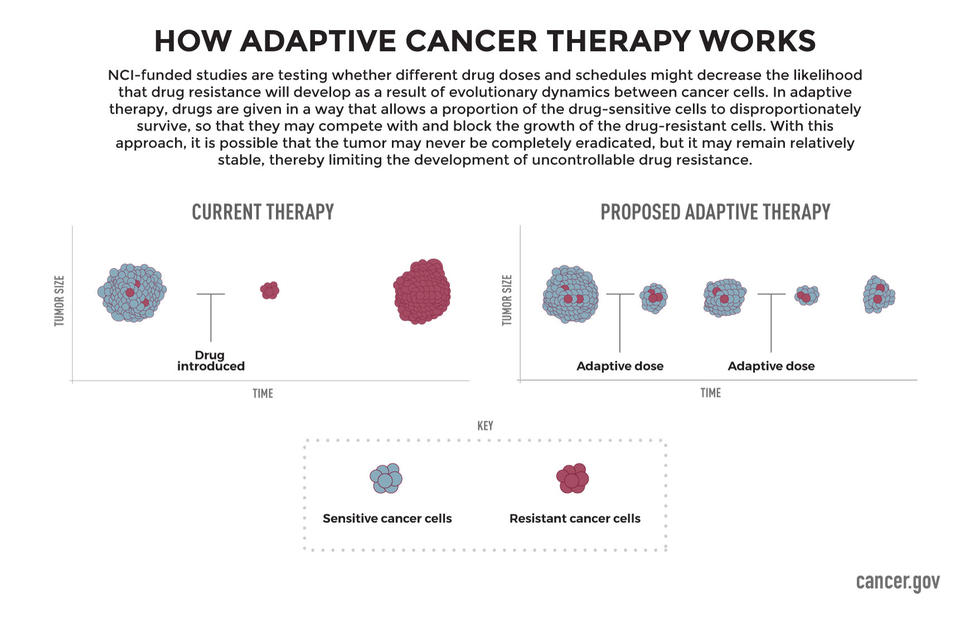 HOW ADAPTIVE CANCER THERAPY WORKS

NCI-funded studies are testing whether different drug doses and schedules might decrease the likelihood that drug resistance will develop as a result of evolutionary dynamics between cancer cells. In adaptive therapy, drugs are given in a way that allows a proportion of the drug-sensitive cells to disproportionately survive, so that they may compete with and block the growth of the drug-resistant cells. With this approach, it is possible that the tumor may never be completely eradicated, but it may remain relatively stable, thereby limiting the development of uncontrollable drug resistance.

CURRENT THERAPY

TUMOR SIZE

Drug introduced

TIME

PROPOSED ADAPTIVE THERAPY

TUMOR SIZE

Adaptive dose

Adaptive dose

TIME

KEY

Sensitive cancer cells

Resistant cancer cells

cancer.gov